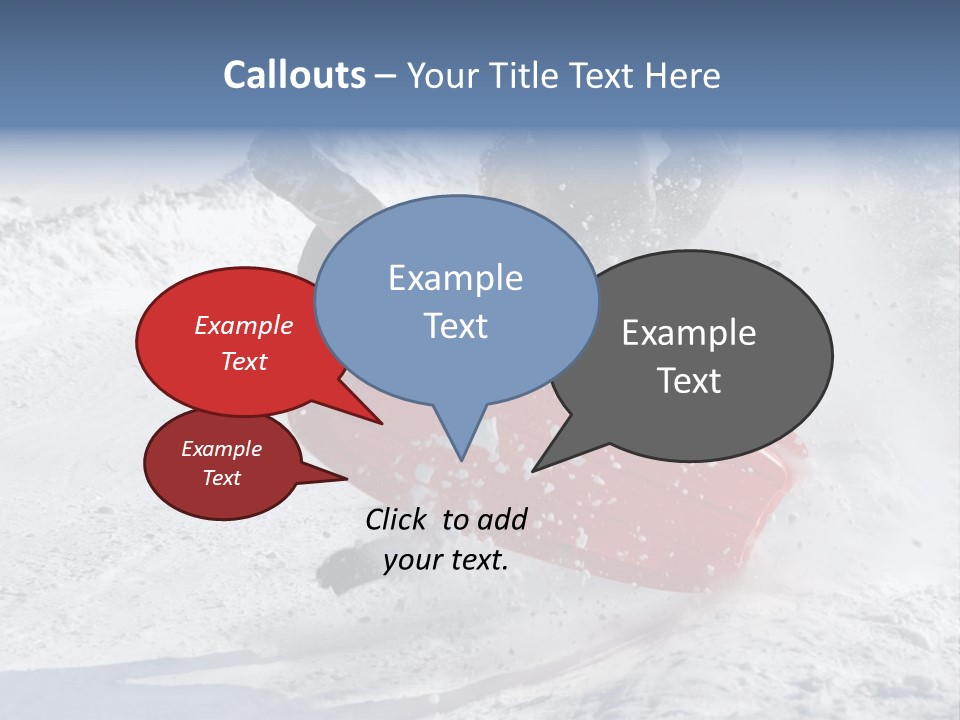 Callouts – Your Title Text Here

Example Text

Example Text

Example Text

Example Text

Click to add your text.